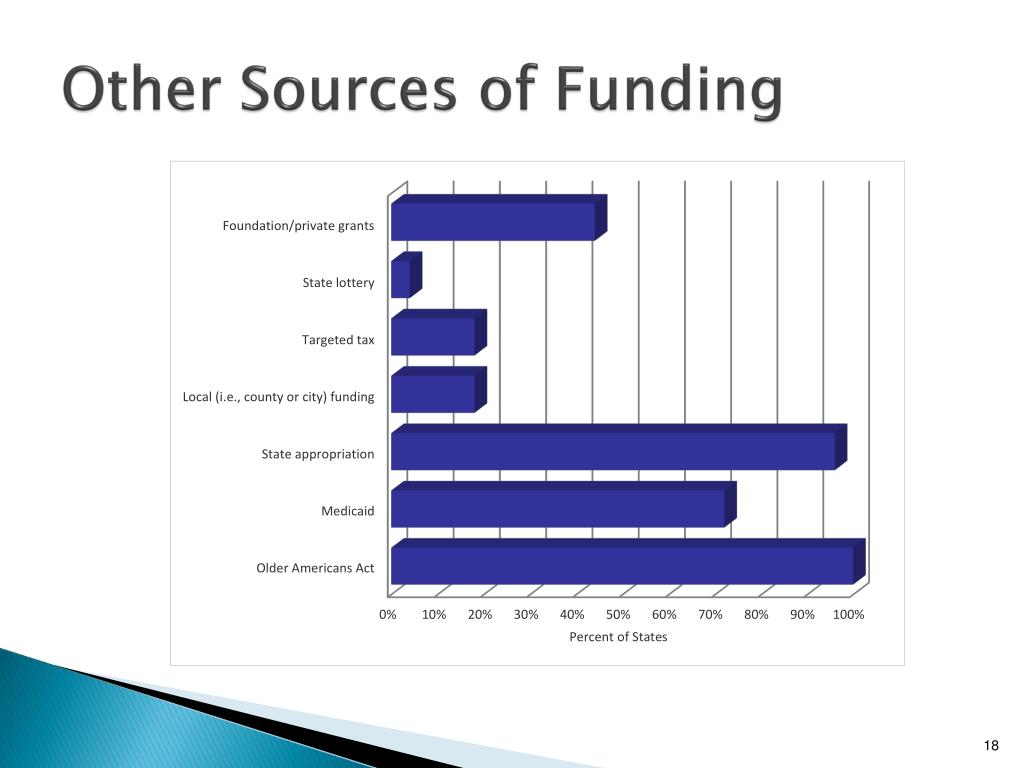 Other Sources of Funding

Foundation/private grants
State lottery
Targeted tax
Local (i.e., county or city) funding
State appropriation
Medicaid
Older Americans Act

0% 10% 20% 30% 40% 50% 60% 70% 80% 90% 100%
Percent of States

18